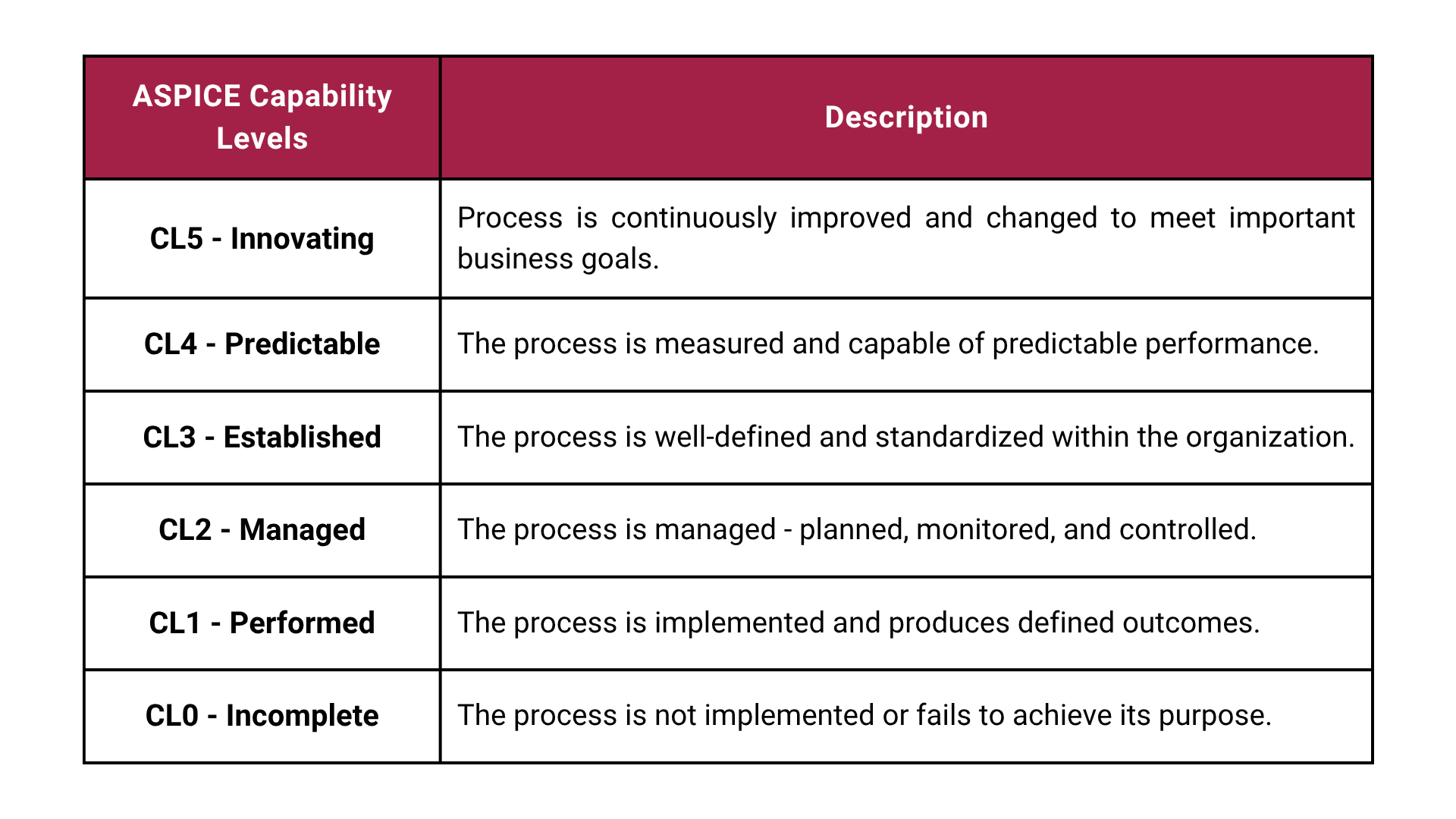 | ASPICE Capability Levels | Description |
|---|---|
| CL5 - Innovating | Process is continuously improved and changed to meet important business goals. |
| CL4 - Predictable | The process is measured and capable of predictable performance. |
| CL3 - Established | The process is well-defined and standardized within the organization. |
| CL2 - Managed | The process is managed - planned, monitored, and controlled. |
| CL1 - Performed | The process is implemented and produces defined outcomes. |
| CL0 - Incomplete | The process is not implemented or fails to achieve its purpose. |